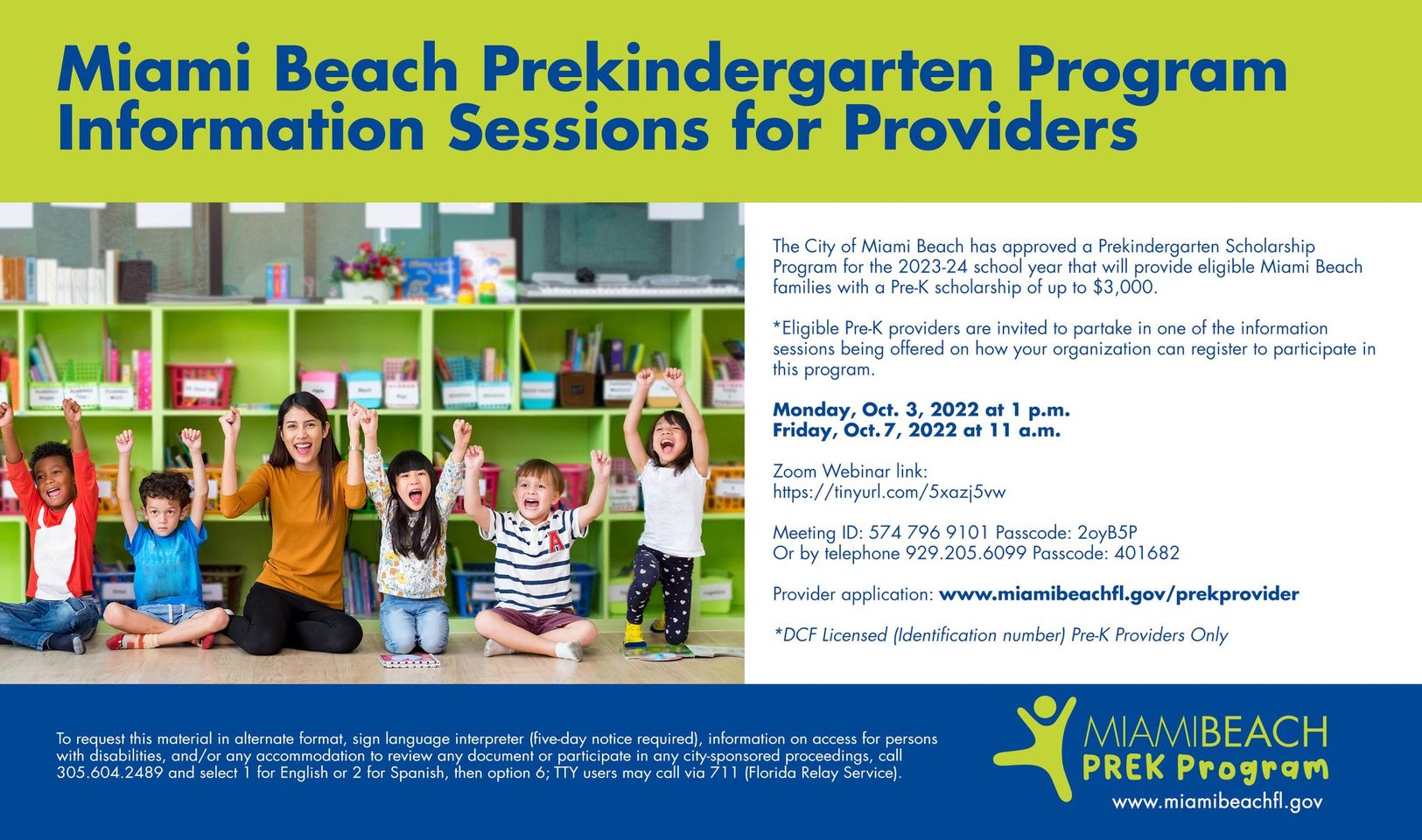 Miami Beach Prekindergarten Program Information Sessions for Providers

The City of Miami Beach has approved a Prekindergarten Scholarship Program for the 2023-24 school year that will provide eligible Miami Beach families with a Pre-K scholarship of up to $3,000.

*Eligible Pre-K providers are invited to partake in one of the information sessions being offered on how your organization can register to participate in this program.

Monday, Oct. 3, 2022 at 1 p.m.
Friday, Oct.7, 2022 at 11 a.m.

Zoom Webinar link:
https://tinyurl.com/5xazj5vw

Meeting ID: 574 796 9101 Passcode: 2oyB5P
Or by telephone 929.205.6099 Passcode: 401682

Provider application: www.miamibeachfl.gov/prekprovider

*DCF Licensed (Identification number) Pre-K Providers Only

To request this material in alternate format, sign language interpreter (five-day notice required), information on access for persons with disabilities, and/or any accommodation to review any document or participate in any city-sponsored proceedings, call 305.604.2489 and select 1 for English or 2 for Spanish, then option 6; TTY users may call via 711 (Florida Relay Service).

MIAMIBEACH
PREK Program
www.miamibeachfl.gov